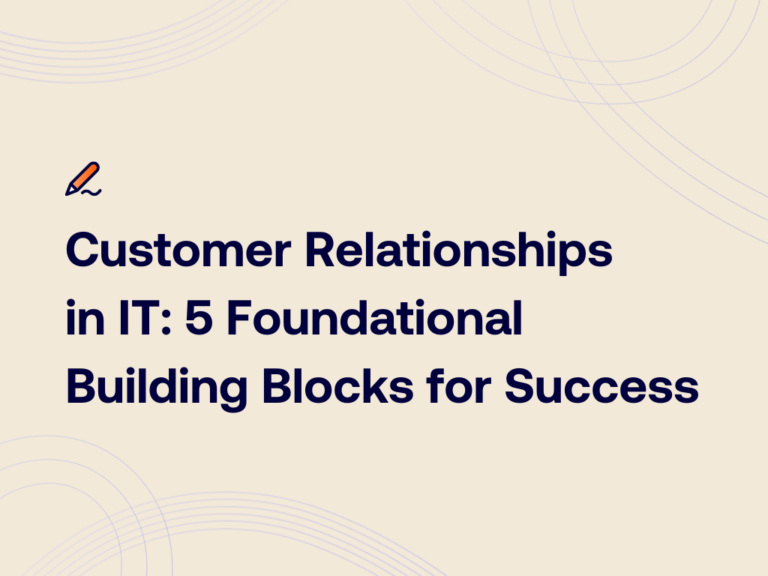 Customer Relationships in IT: 5 Foundational Building Blocks for Success